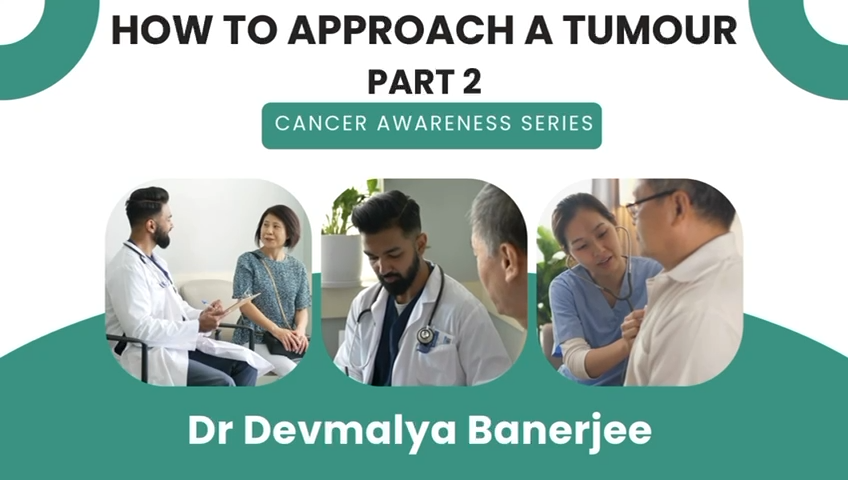 HOW TO APPROACH A TUMOUR
PART 2

CANCER AWARENESS SERIES

Dr Devmalya Banerjee